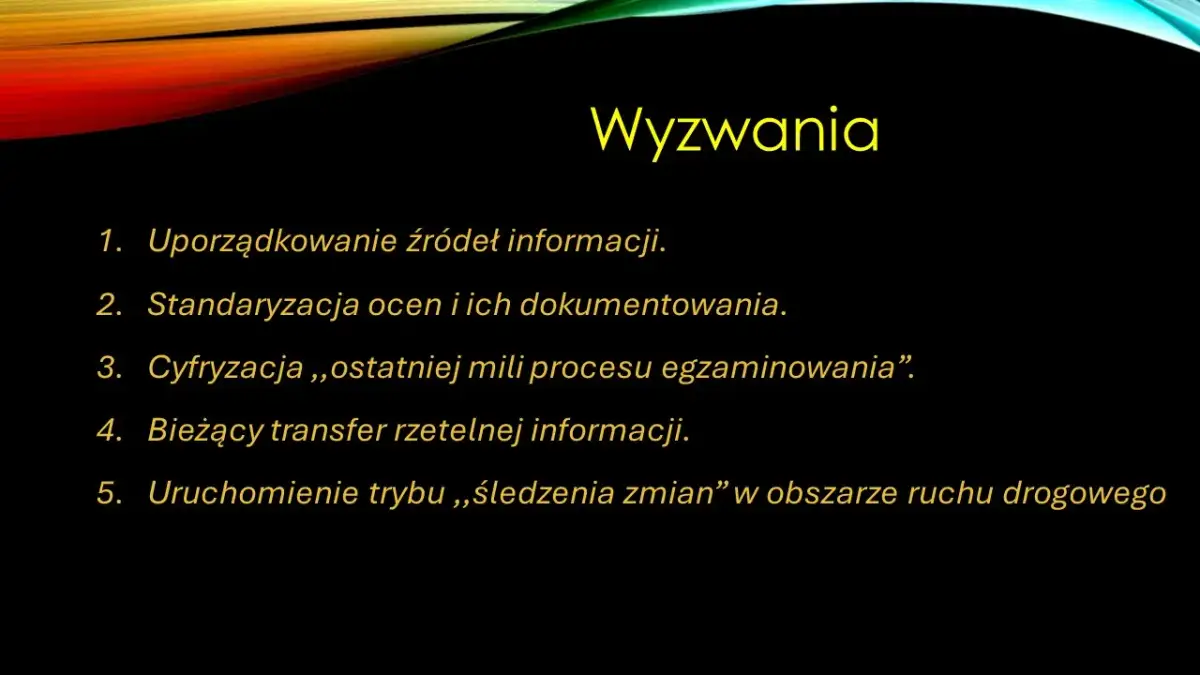 Wyzwania

1. Uporządkowanie źródeł informacji.
2. Standaryzacja ocen i ich dokumentowania.
3. Cyfryzacja ,,ostatniej mili procesu egzaminowania”.
4. Bieżący transfer rzetelnej informacji.
5. Uruchomienie trybu ,,śledzenia zmian” w obszarze ruchu drogowego